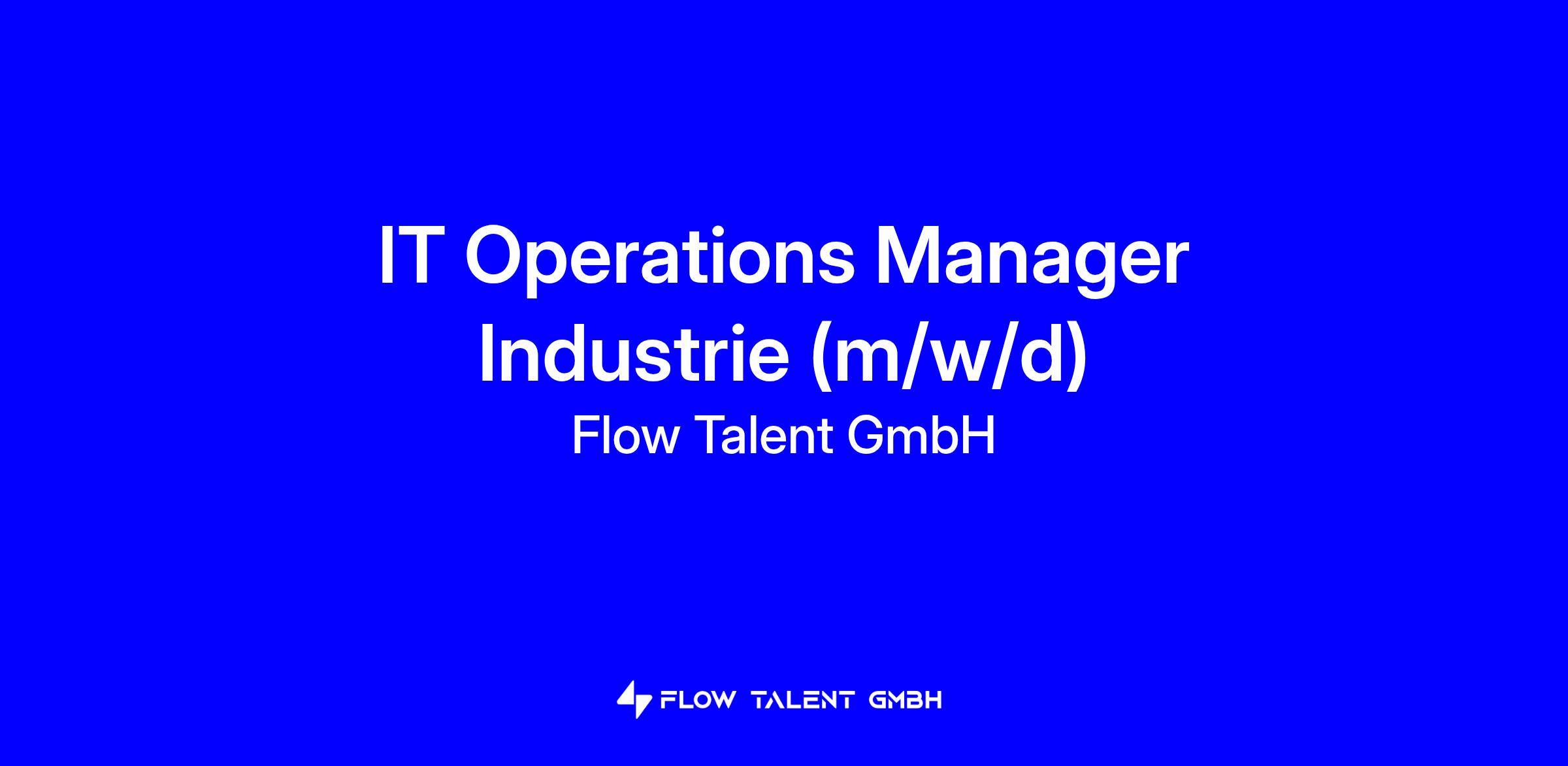 IT Operations Manager Industrie (m/w/d)

Flow Talent GmbH

FLOW TALENT GMBH